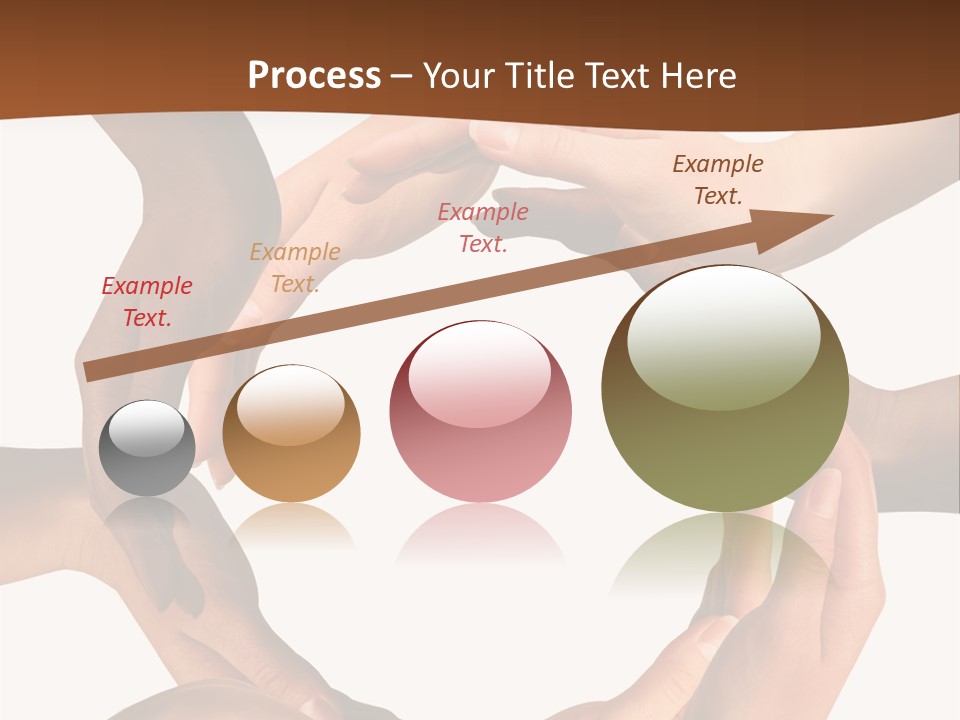 Process – Your Title Text Here

Example Text.

Example Text.

Example Text.

Example Text.